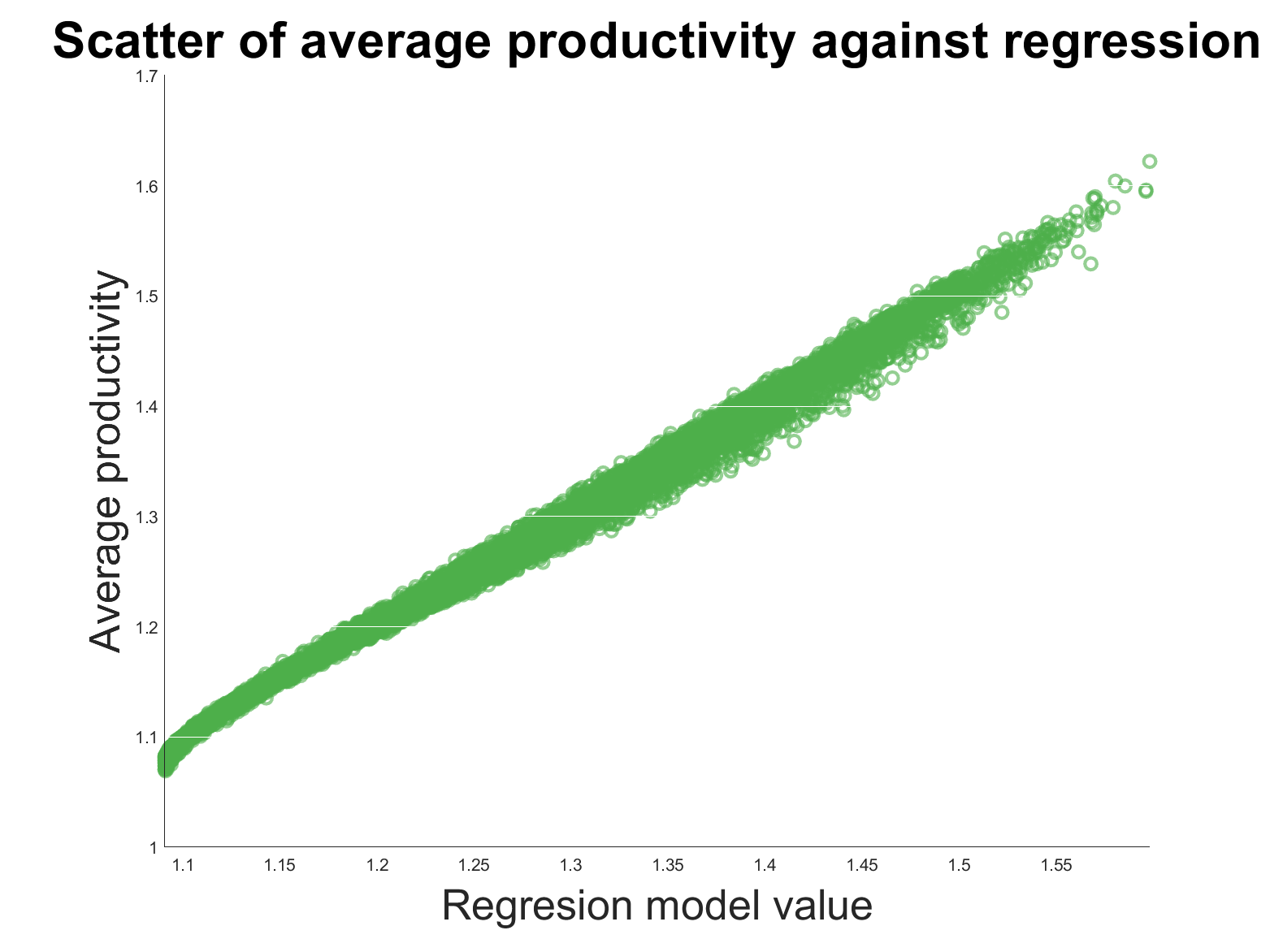 Scatter of average productivity against regression

Average productivity

1.7
1.6
1.5
1.4
1.3
1.2
1.1
1

1.1
1.15
1.2
1.25
1.3
1.35
1.4
1.45
1.5
1.55

Regresion model value